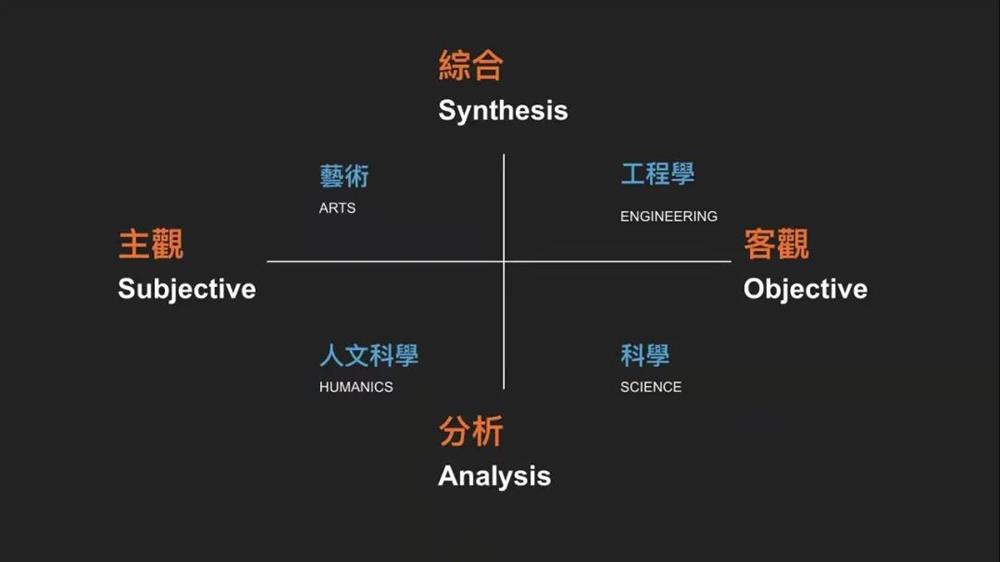 綜合
Synthesis

藝術
ARTS

工程學
ENGINEERING

主觀
Subjective

客觀
Objective

人文科學
HUMANICS

科學
SCIENCE

分析
Analysis